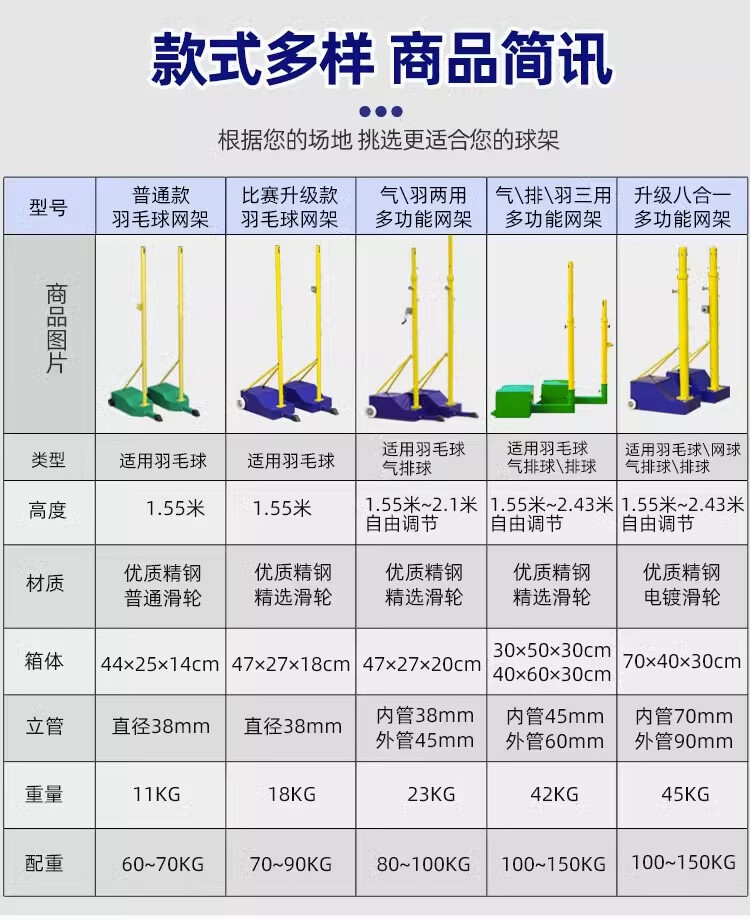 款式多样 商品简讯

根据您的场地 挑选更适合您的球架

| 型号 | 普通款 羽毛球网架 | 比赛升级款 羽毛球网架 | 气\羽两用 多功能网架 | 气\排\羽三用 多功能网架 | 升级八合一 多功能网架 |
|---|---|---|---|---|---|
| 商品图片 | | | | | |
| 类型 | 适用羽毛球 | 适用羽毛球 | 适用羽毛球 气排球 | 适用羽毛球 气排球\排球 | 适用羽毛球\网球 气排球\排球 |
| 高度 | 1.55米 | 1.55米 | 1.55米~2.1米 自由调节 | 1.55米~2.43米 自由调节 | 1.55米~2.43米 自由调节 |
| 材质 | 优质精钢 普通滑轮 | 优质精钢 精选滑轮 | 优质精钢 精选滑轮 | 优质精钢 精选滑轮 | 优质精钢 电镀滑轮 |
| 箱体 | 44×25×14cm | 47×27×18cm | 47×27×20cm | 30×50×30cm 40×60×30cm | 70×40×30cm |
| 立管 | 直径38mm | 直径38mm | 内管38mm 外管45mm | 内管45mm 外管60mm | 内管70mm 外管90mm |
| 重量 | 11KG | 18KG | 23KG | 42KG | 45KG |
| 配重 | 60~70KG | 70~90KG | 80~100KG | 100~150KG | 100~150KG |